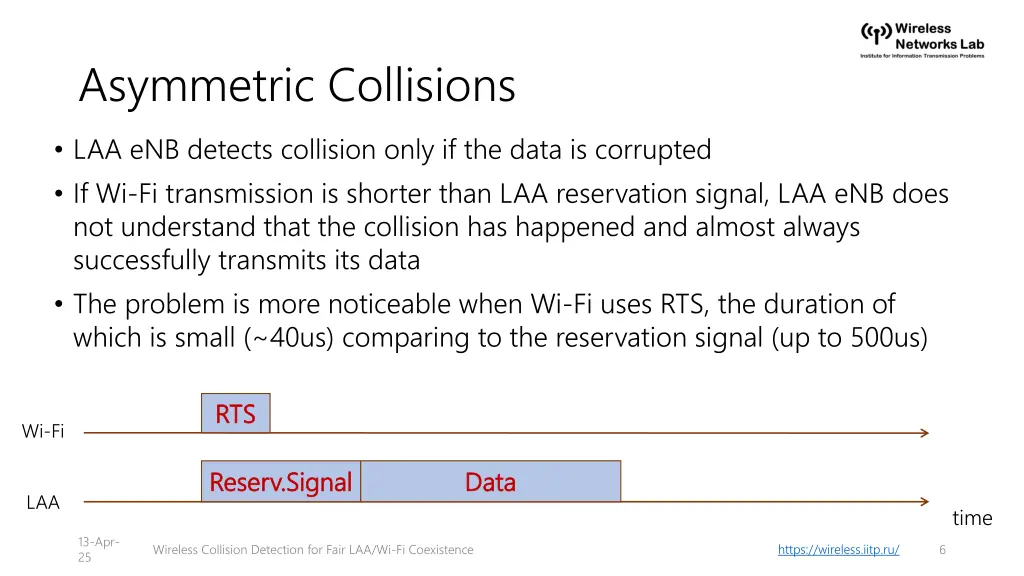 Wireless Networks Lab
Institute for Information Transmission Problems

Asymmetric Collisions

• LAA eNB detects collision only if the data is corrupted
• If Wi-Fi transmission is shorter than LAA reservation signal, LAA eNB does not understand that the collision has happened and almost always successfully transmits its data
• The problem is more noticeable when Wi-Fi uses RTS, the duration of which is small (~40us) comparing to the reservation signal (up to 500us)

RTS
Wi-Fi
Reserv.Signal
Data
LAA
time

13-Apr-25
Wireless Collision Detection for Fair LAA/Wi-Fi Coexistence
https://wireless.iitp.ru/
6